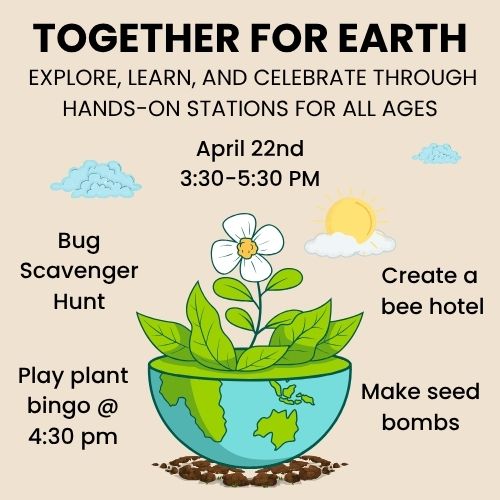 TOGETHER FOR EARTH
EXPLORE, LEARN, AND CELEBRATE THROUGH HANDS-ON STATIONS FOR ALL AGES

April 22nd
3:30-5:30 PM

Bug Scavenger Hunt

Create a bee hotel

Play plant bingo @ 4:30 pm

Make seed bombs